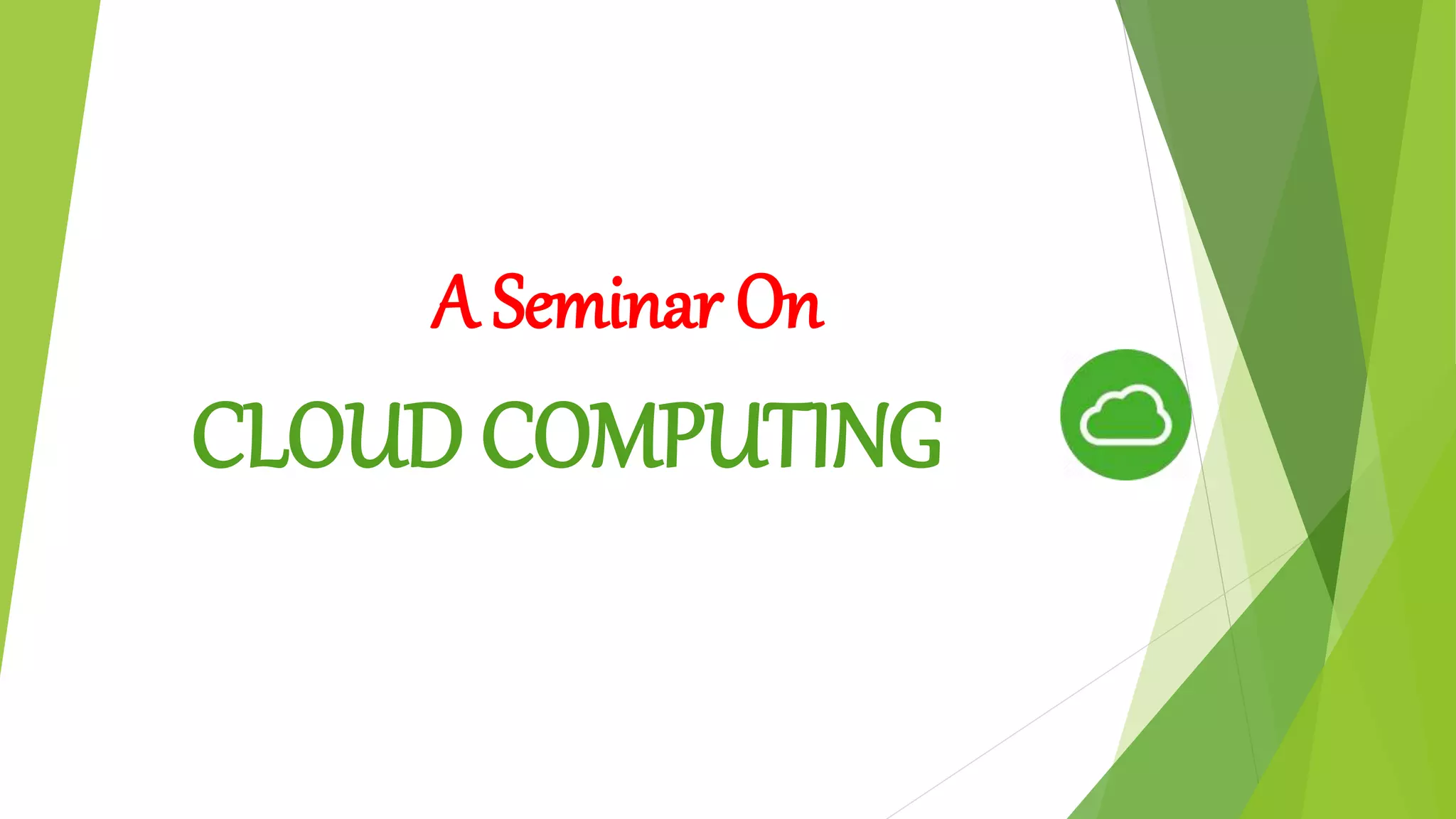 A Seminar On

CLOUD COMPUTING